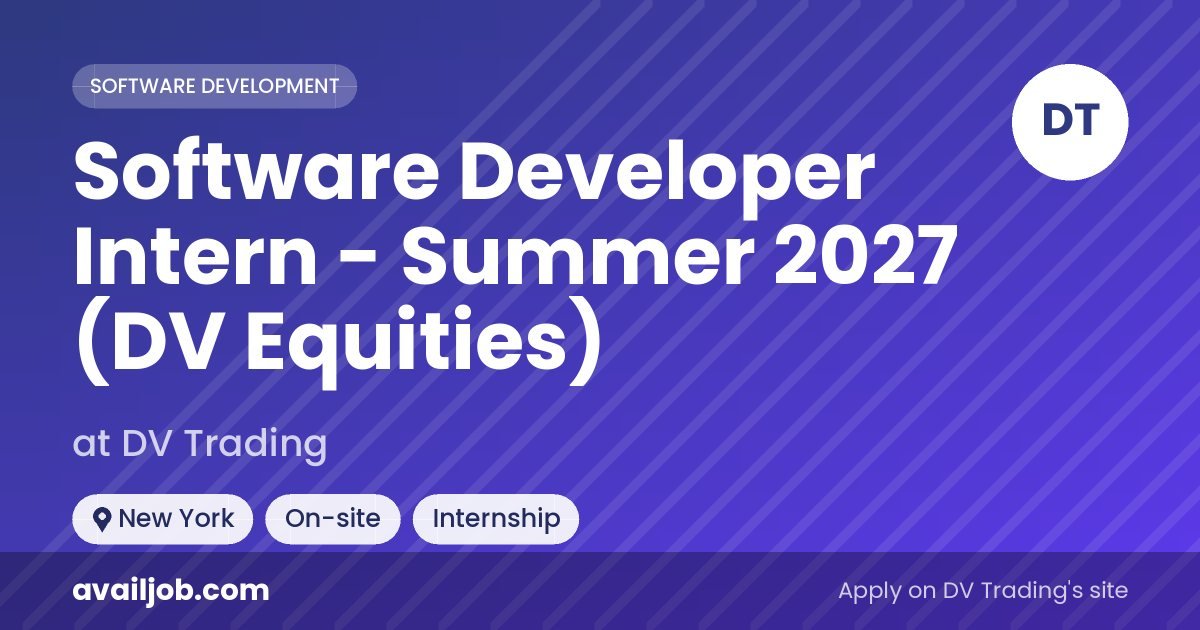 SOFTWARE DEVELOPMENT

DT

Software Developer Intern - Summer 2027 (DV Equities)

at DV Trading

New York

On-site

Internship

availjob.com

Apply on DV Trading's site